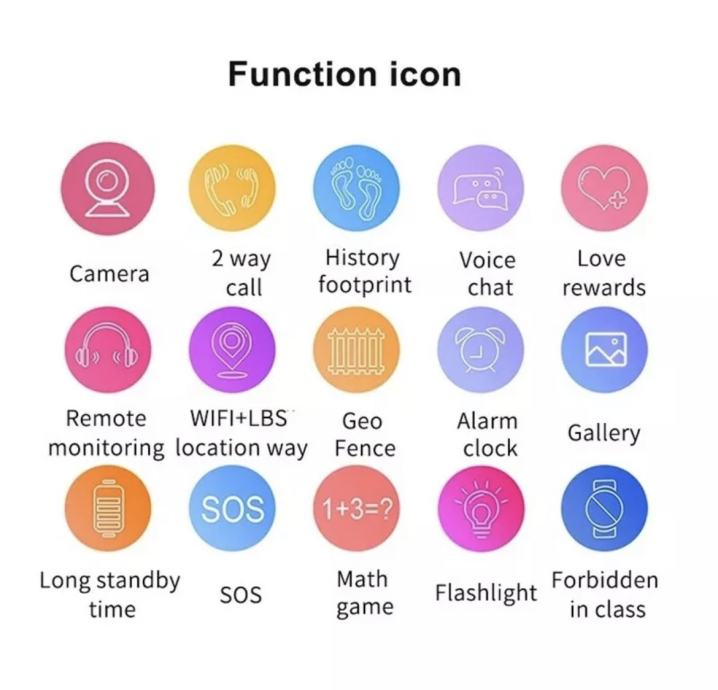 Function icon

Camera

2 way call

History footprint

Voice chat

Love rewards

Remote monitoring

WIFI+LBS location way

Geo Fence

Alarm clock

Gallery

Long standby time

SOS

SOS

1+3=?

Math game

Flashlight

Forbidden in class